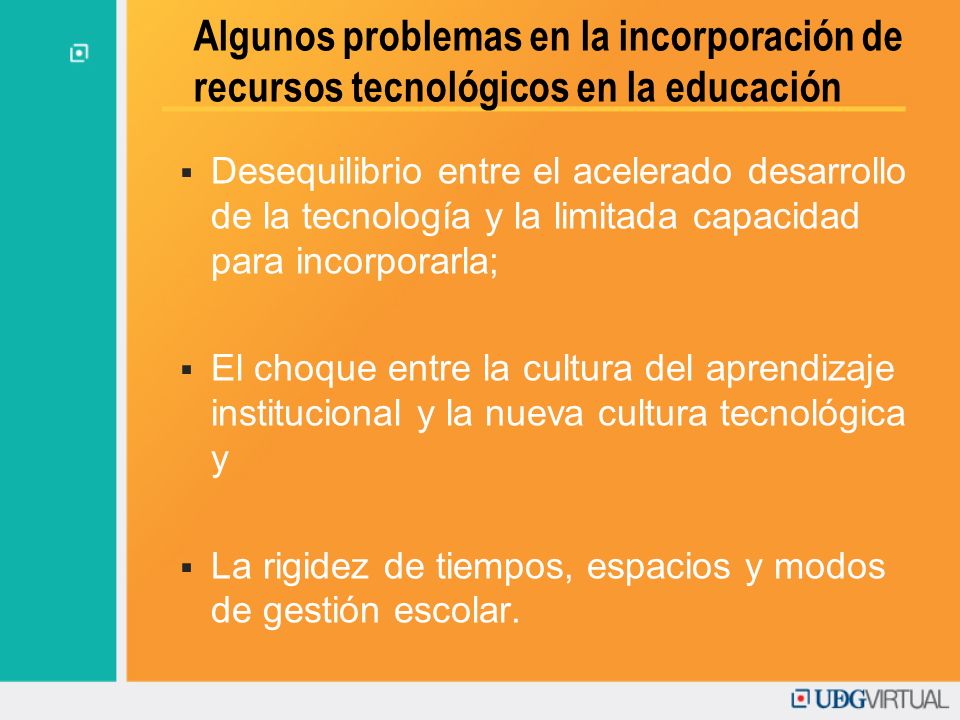 Algunos problemas en la incorporación de recursos tecnológicos en la educación

▪ Desequilibrio entre el acelerado desarrollo de la tecnología y la limitada capacidad para incorporarla;

▪ El choque entre la cultura del aprendizaje institucional y la nueva cultura tecnológica y

▪ La rigidez de tiempos, espacios y modos de gestión escolar.

UDGVIRTUAL